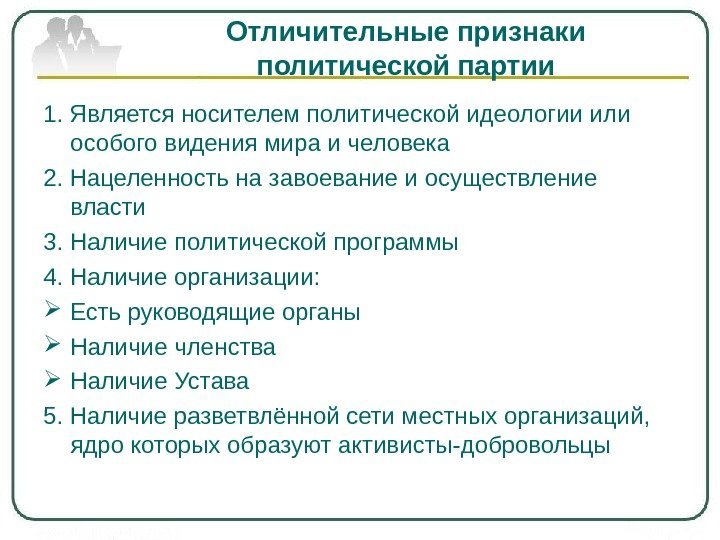 Отличительные признаки политической партии

1. Является носителем политической идеологии или особого видения мира и человека
2. Нацеленность на завоевание и осуществление власти
3. Наличие политической программы
4. Наличие организации:
➢ Есть руководящие органы
➢ Наличие членства
➢ Наличие Устава
5. Наличие разветвлённой сети местных организаций, ядро которых образуют активисты-добровольцы